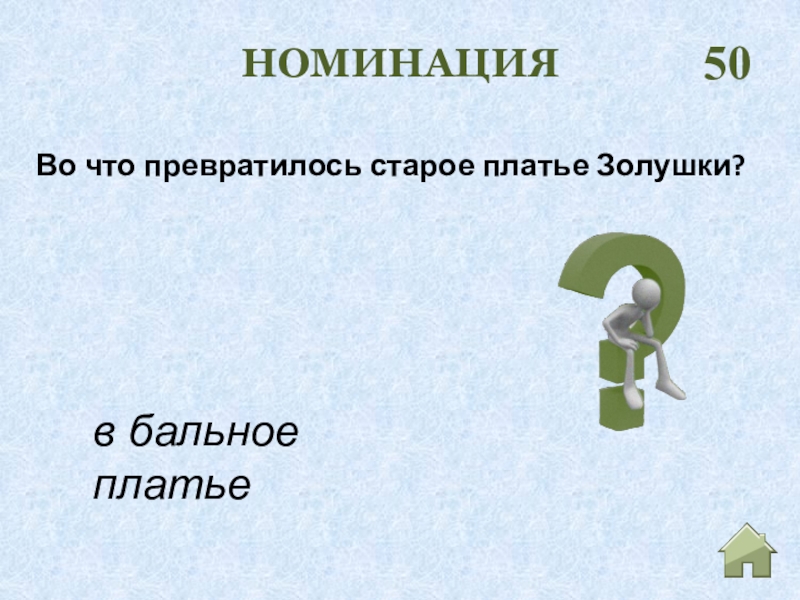 НОМИНАЦИЯ 50

Во что превратилось старое платье Золушки?

в бальное платье